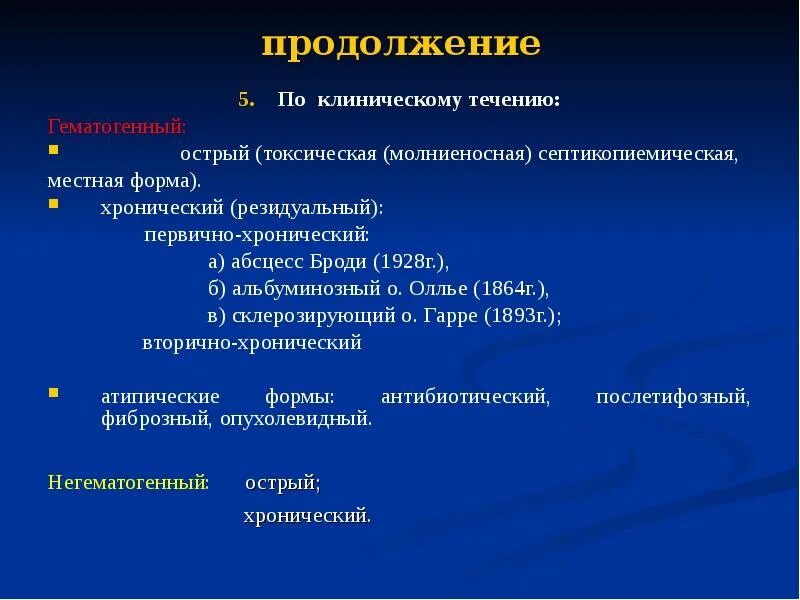 продолжение

5. По клиническому течению:

Гематогенный:

острый (токсическая (молниеносная) септикопиемическая, местная форма).

хронический (резидуальный):

первично-хронический:

а) абсцесс Броди (1928г.),

б) альбуминозный о. Оллье (1864г.),

в) склерозирующий о. Гарре (1893г.);

вторично-хронический

атипические формы: антибиотический, послетифозный, фиброзный, опухолевидный.

Негематогенный: острый;

хронический.